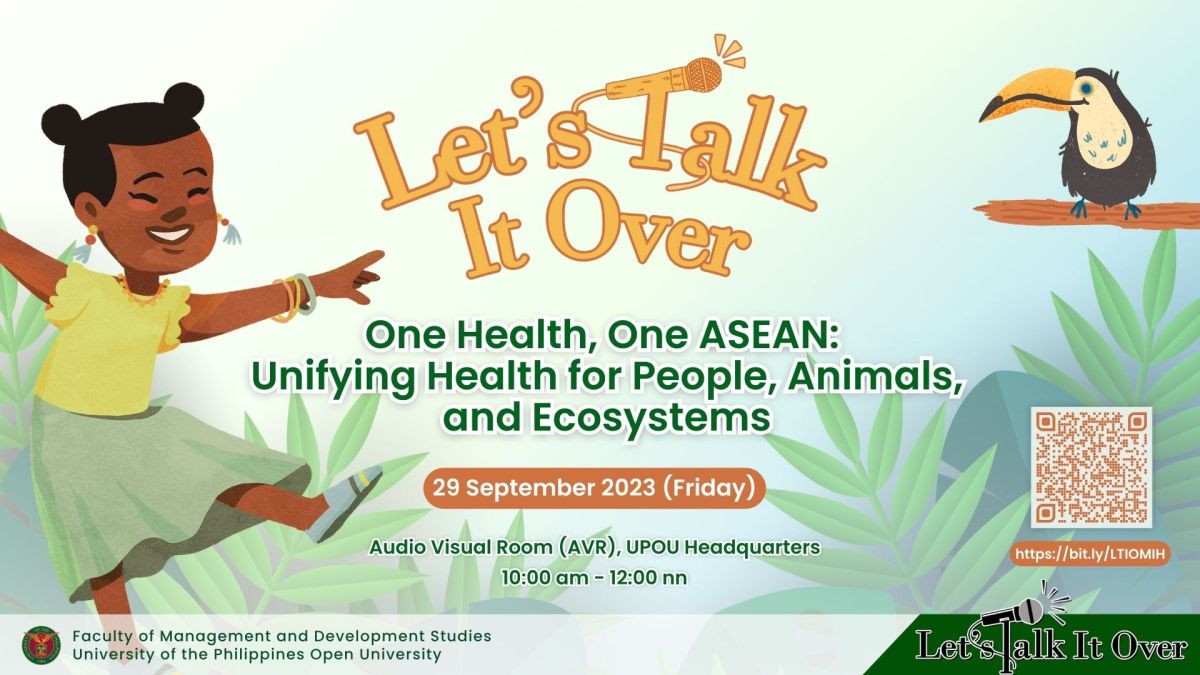 Let's Talk It Over

One Health, One ASEAN: Unifying Health for People, Animals, and Ecosystems

29 September 2023 (Friday)

Audio Visual Room (AVR), UPOU Headquarters
10:00 am - 12:00 nn

https://bit.ly/LTIOMIH

Faculty of Management and Development Studies
University of the Philippines Open University

Let's Talk It Over